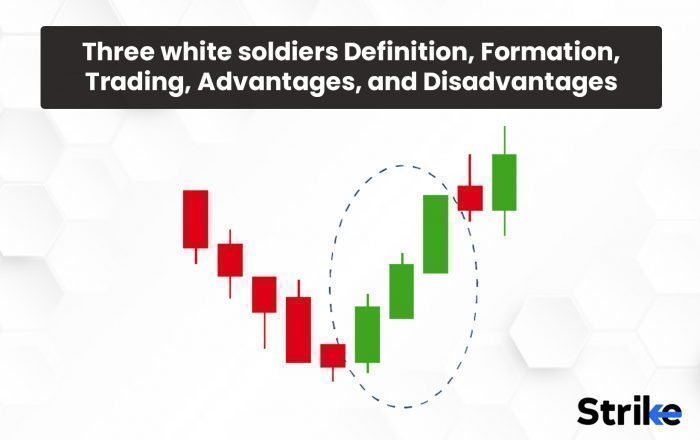 Three white soldiers Definition, Formation, Trading, Advantages, and Disadvantages

Strike